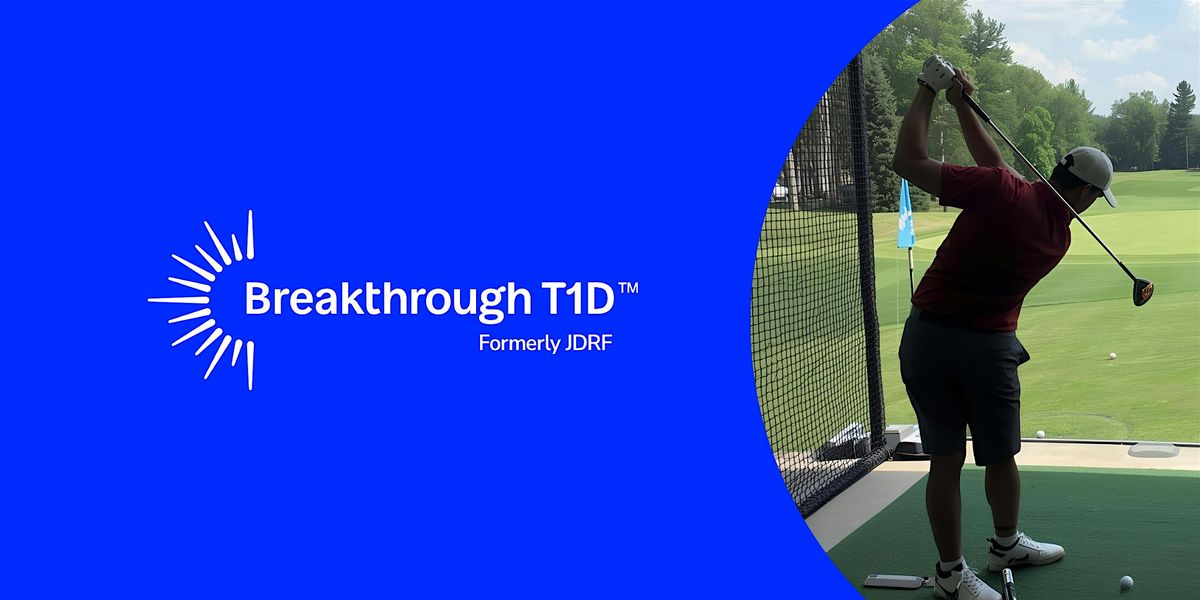 Breakthrough T1D™
Formerly JDRF